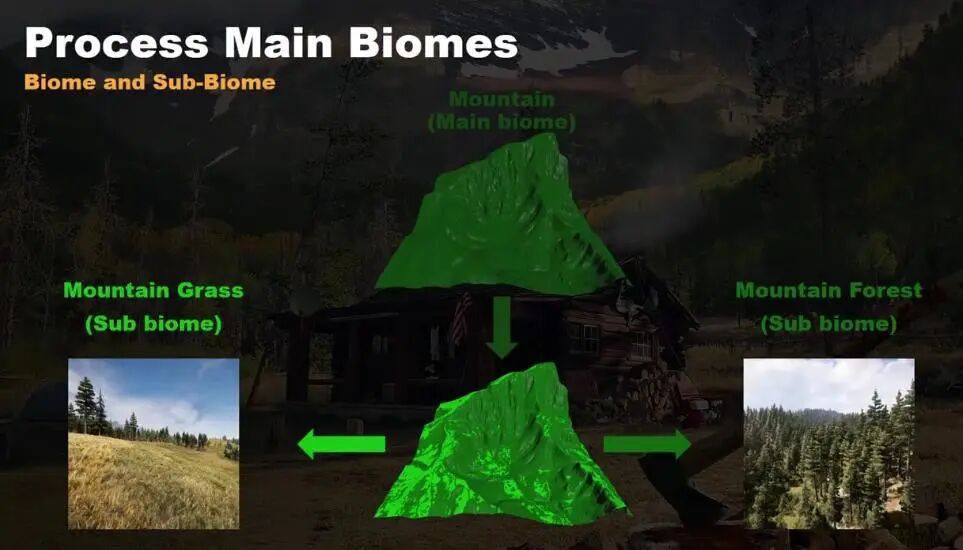 Process Main Biomes

Biome and Sub-Biome

Mountain
(Main biome)

Mountain Grass
(Sub biome)

Mountain Forest
(Sub biome)